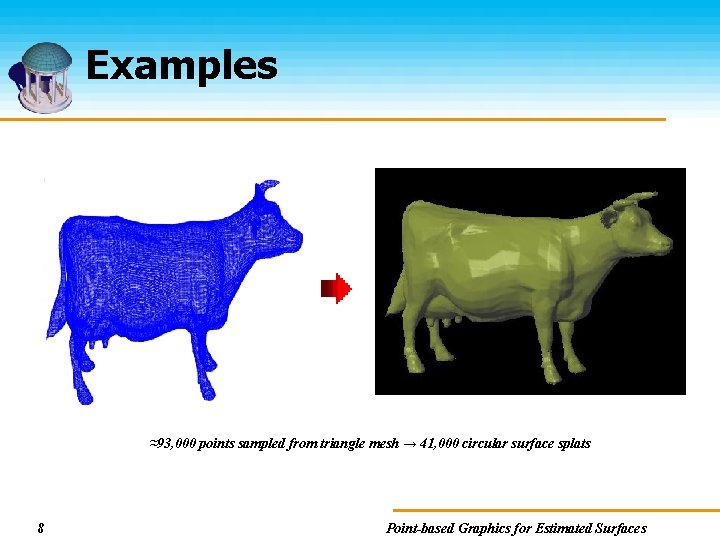 Examples

≈93,000 points sampled from triangle mesh → 41,000 circular surface splats

8

Point-based Graphics for Estimated Surfaces